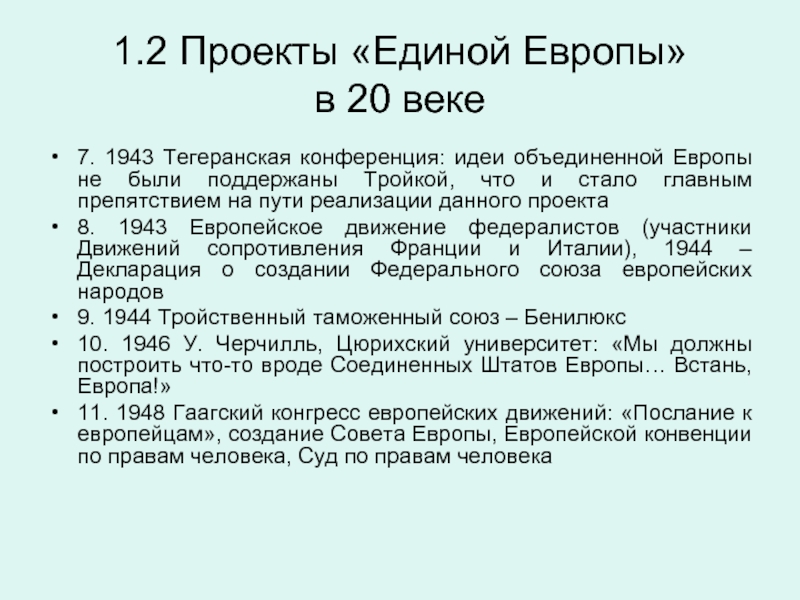 1.2 Проекты «Единой Европы» в 20 веке

• 7. 1943 Тегеранская конференция: идеи объединенной Европы не были поддержаны Тройкой, что и стало главным препятствием на пути реализации данного проекта

• 8. 1943 Европейское движение федералистов (участники Движений сопротивления Франции и Италии), 1944 – Декларация о создании Федерального союза европейских народов

• 9. 1944 Тройственный таможенный союз – Бенилюкс

• 10. 1946 У. Черчилль, Цюрихский университет: «Мы должны построить что-то вроде Соединенных Штатов Европы… Встань, Европа!»

• 11. 1948 Гаагский конгресс европейских движений: «Послание к европейцам», создание Совета Европы, Европейской конвенции по правам человека, Суд по правам человека